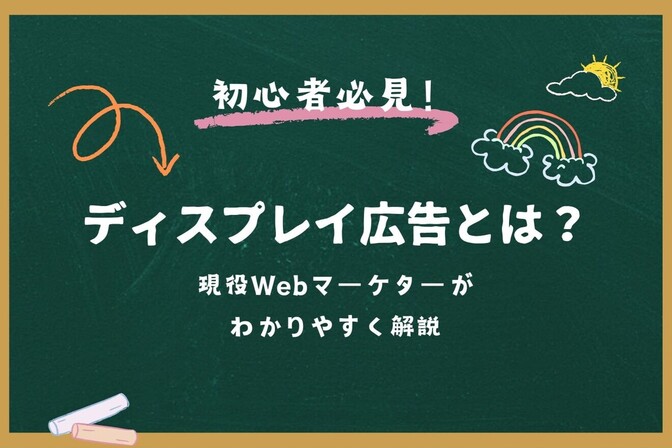 初心者必見！

ディスプレイ広告とは？

現役Webマーケターが
わかりやすく解説